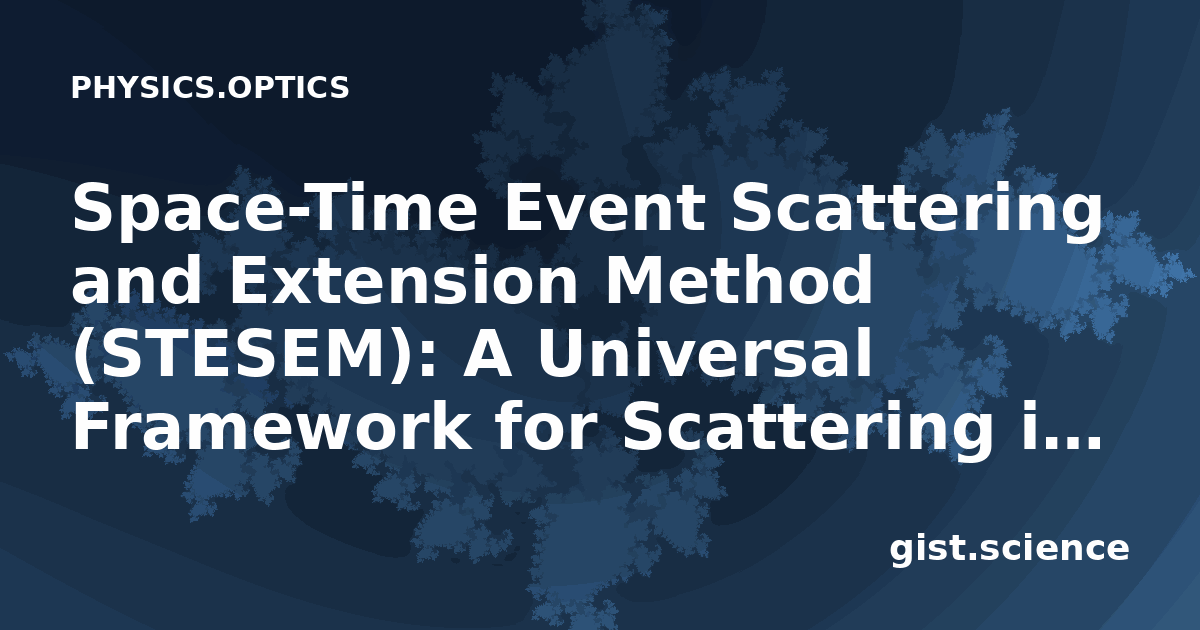 PHYSICS.OPTICS

Space-Time Event Scattering and Extension Method (STESEM): A Universal Framework for Scattering i...

gist.science